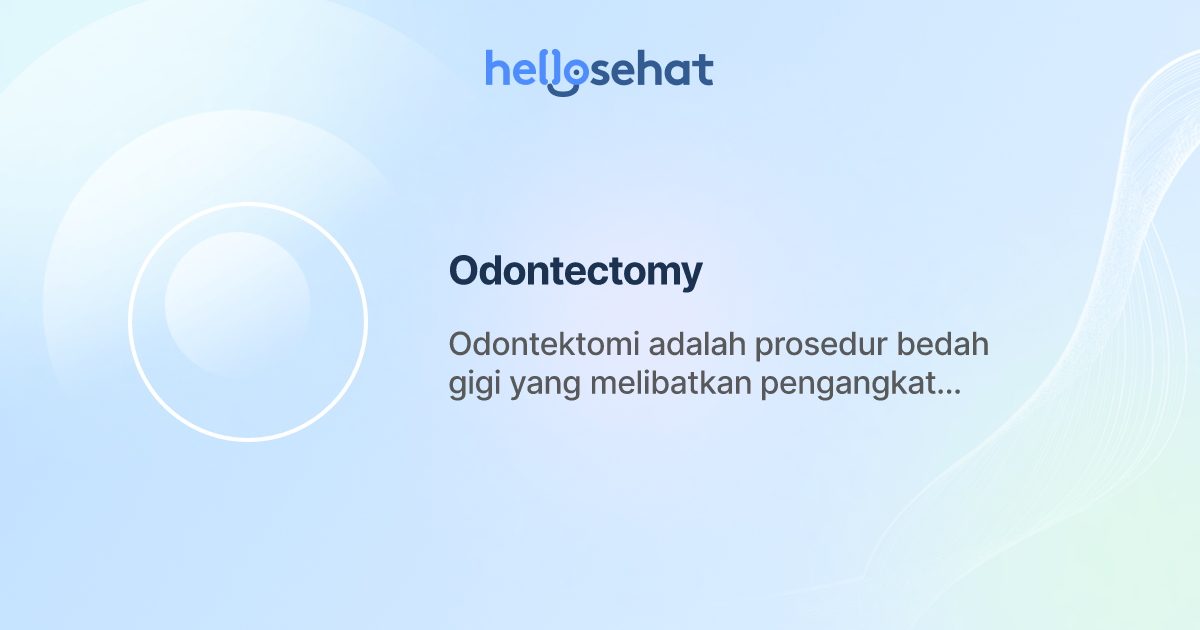 hellosehat

Odontectomy

Odontektomi adalah prosedur bedah gigi yang melibatkan pengangkat...